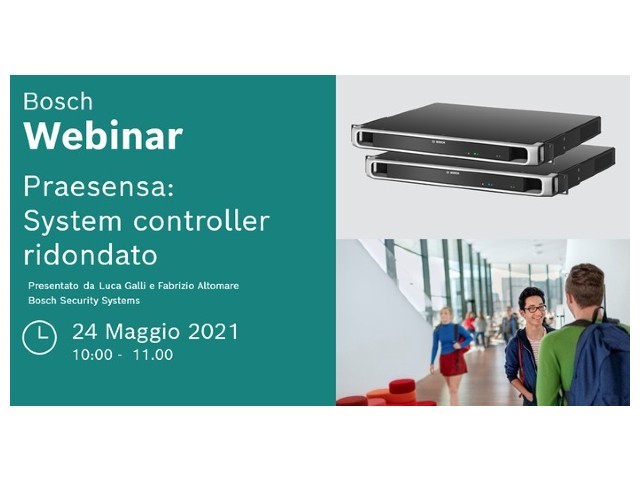 Bosch
Webinar

Praesensa:
System controller ridondato

Presentato da Luca Galli e Fabrizio Altomare
Bosch Security Systems

24 Maggio 2021
10:00 - 11.00

BOSCH

BOSCH